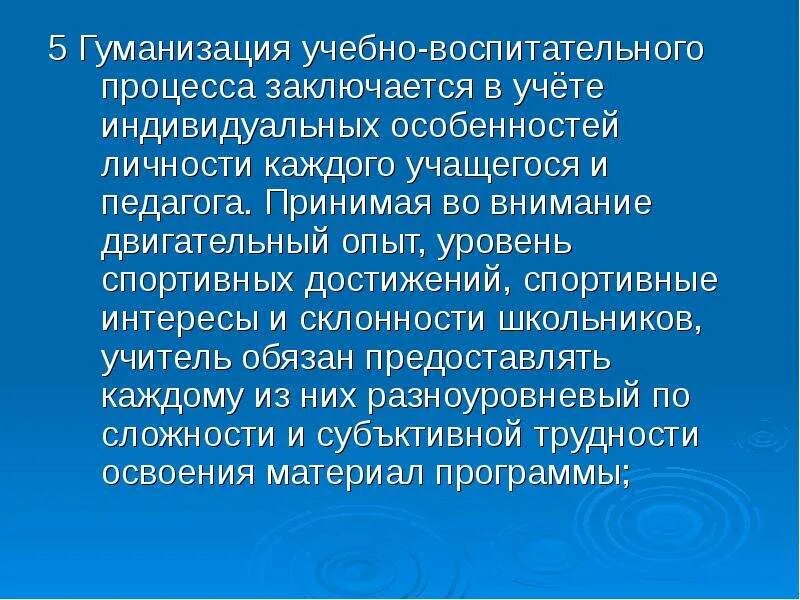 5 Гуманизация учебно-воспитательного процесса заключается в учёте индивидуальных особенностей личности каждого учащегося и педагога. Принимая во внимание двигательный опыт, уровень спортивных достижений, спортивные интересы и склонности школьников, учитель обязан предоставлять каждому из них разноуровневый по сложности и субъктивной трудности освоения материал программы;